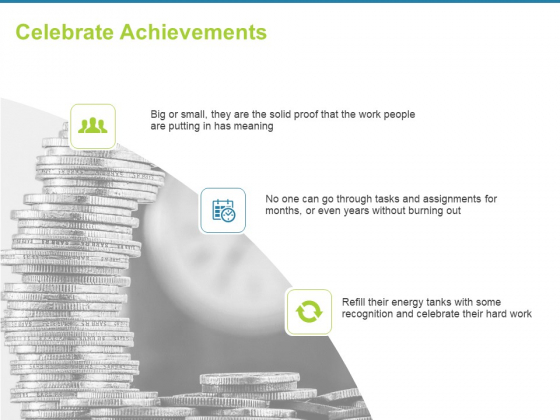 Celebrate Achievements

Big or small, they are the solid proof that the work people are putting in has meaning

No one can go through tasks and assignments for months, or even years without burning out

Refill their energy tanks with some recognition and celebrate their hard work